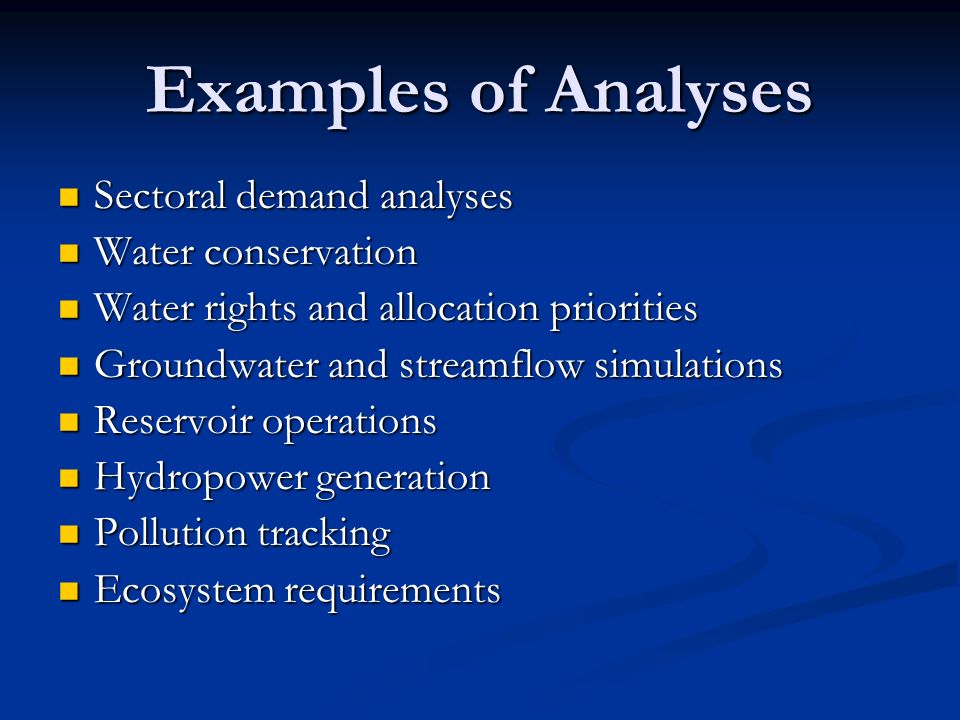 Examples of Analyses

- Sectoral demand analyses
- Water conservation
- Water rights and allocation priorities
- Groundwater and streamflow simulations
- Reservoir operations
- Hydropower generation
- Pollution tracking
- Ecosystem requirements